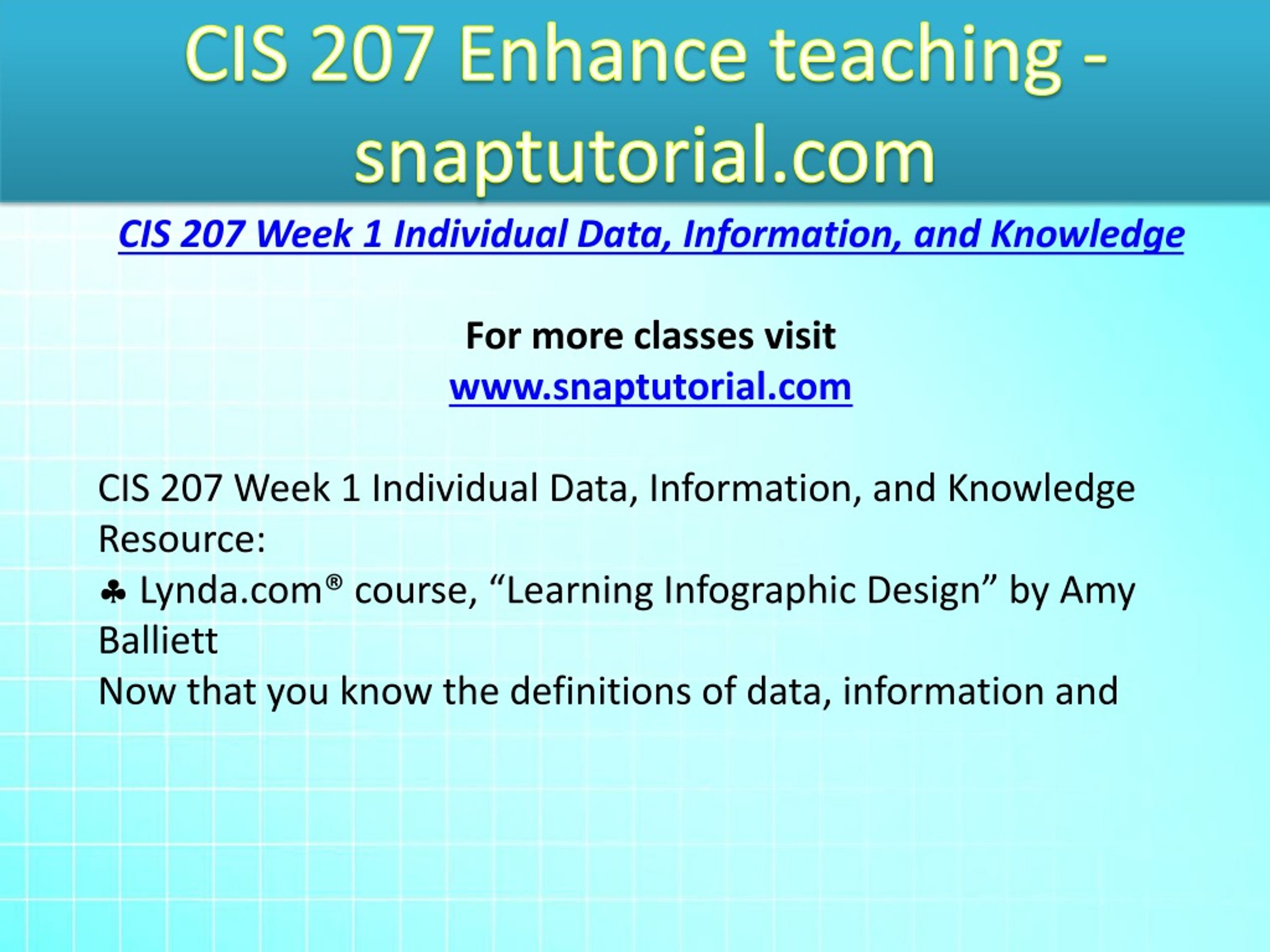 CIS 207 Enhance teaching - snaptutorial.com

CIS 207 Week 1 Individual Data, Information, and Knowledge

For more classes visit
www.snaptutorial.com

CIS 207 Week 1 Individual Data, Information, and Knowledge
Resource:
♣ Lynda.com® course, “Learning Infographic Design” by Amy Balliett
Now that you know the definitions of data, information and